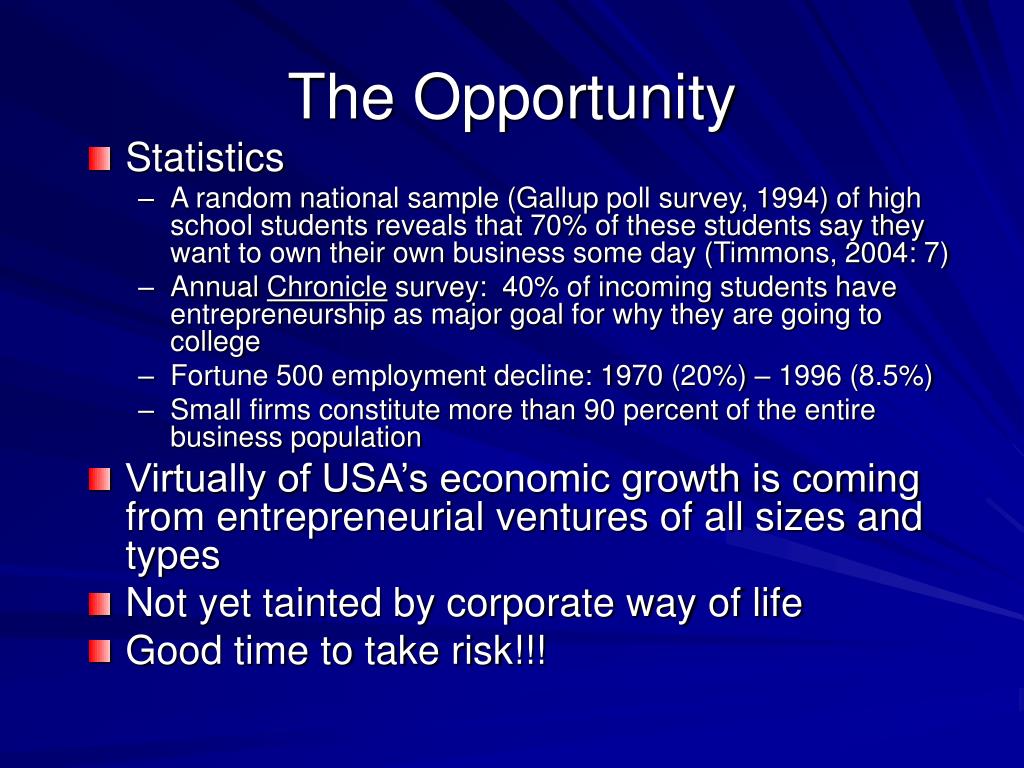 The Opportunity

Statistics

– A random national sample (Gallup poll survey, 1994) of high school students reveals that 70% of these students say they want to own their own business some day (Timmons, 2004: 7)

– Annual Chronicle survey: 40% of incoming students have entrepreneurship as major goal for why they are going to college

– Fortune 500 employment decline: 1970 (20%) – 1996 (8.5%)

– Small firms constitute more than 90 percent of the entire business population

Virtually of USA's economic growth is coming from entrepreneurial ventures of all sizes and types

Not yet tainted by corporate way of life

Good time to take risk!!!